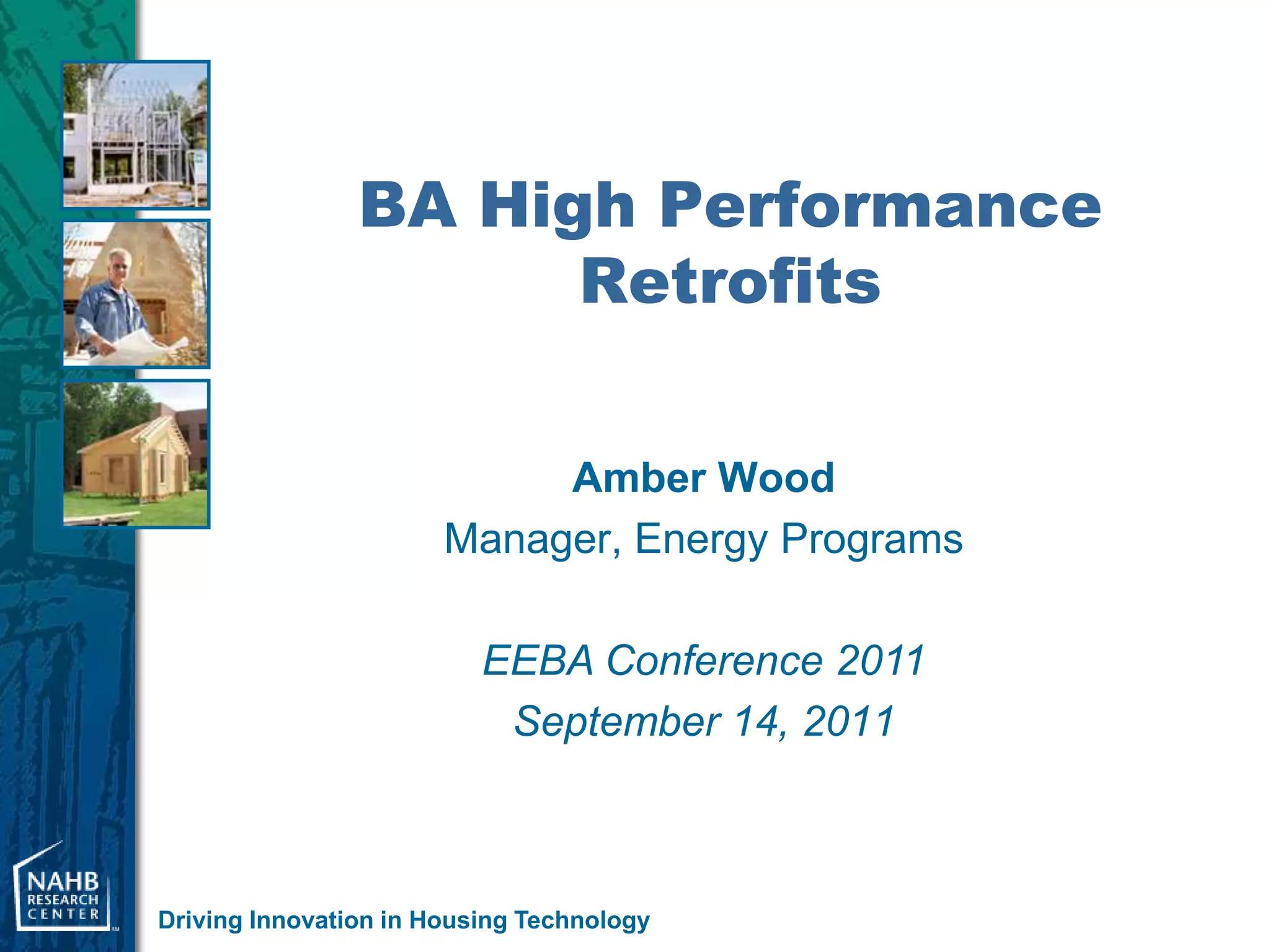 BA High Performance Retrofits

Amber Wood
Manager, Energy Programs

EEBA Conference 2011
September 14, 2011

NAHB RESEARCH CENTER

Driving Innovation in Housing Technology